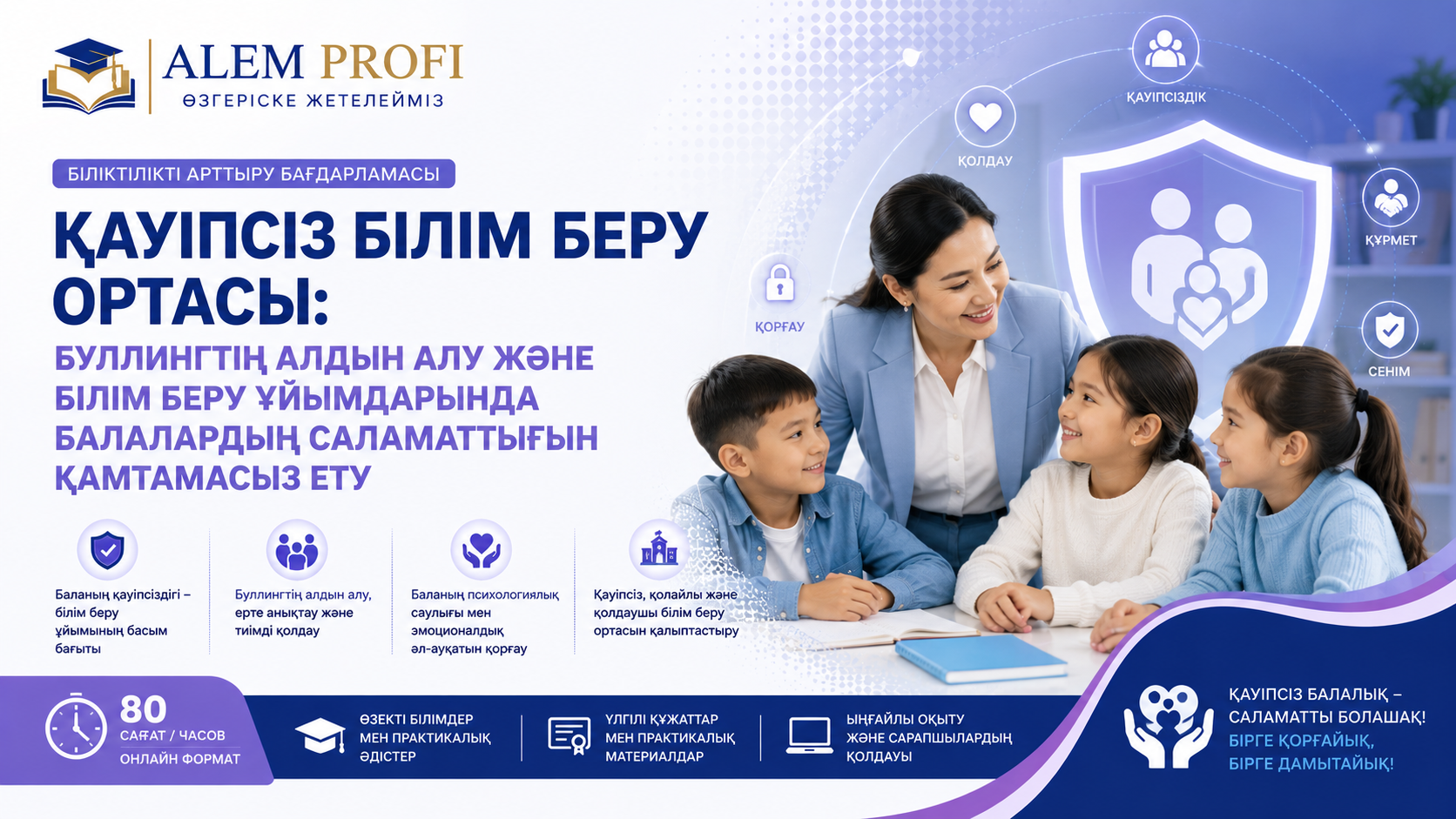 ALEM PROFI
ӨЗГЕРІСКЕ ЖЕТЕЛЕЙМІЗ

БІЛІКТІЛІКТІ АРТТЫРУ БАҒДАРЛАМАСЫ

ҚАУІПСІЗ БІЛІМ БЕРУ ОРТАСЫ:

БУЛЛИНГТІҢ АЛДЫН АЛУ ЖӘНЕ БІЛІМ БЕРУ ҰЙЫМДАРЫНДА БАЛАЛАРДЫҢ САЛАМАТТЫҒЫН ҚАМТАМАСЫЗ ЕТУ

ҚАУІПСІЗДІК
ҚОЛДАУ
ҚҰРМЕТ
ҚОРҒАУ
СЕНІМ

Баланың қауіпсіздігі – білім беру ұйымының басым бағыты

Буллингтің алдын алу, ерте анықтау және тиімді қолдау

Баланың психологиялық саулығы мен эмоционалдық әл-ауқатын қорғау

Қауіпсіз, қолайлы және қолдаушы білім беру ортасын қалыптастыру

80
САҒАТ / ЧАСОВ
ОНЛАЙН ФОРМАТ

ӨЗЕКТІ БІЛІМДЕР МЕН ПРАКТИКАЛЫҚ ӘДІСТЕР

ҮЛГІЛІ ҚҰЖАТТАР МЕН ПРАКТИКАЛЫҚ МАТЕРИАЛДАР

ЫҢҒАЙЛЫ ОҚЫТУ ЖӘНЕ САРАПШЫЛАРДЫҢ ҚОЛДАУЫ

ҚАУІПСІЗ БАЛАЛЫҚ – САЛАМАТТЫ БОЛАШАҚ!
БІРГЕ ҚОРҒАЙЫҚ, БІРГЕ ДАМЫТАЙЫҚ!